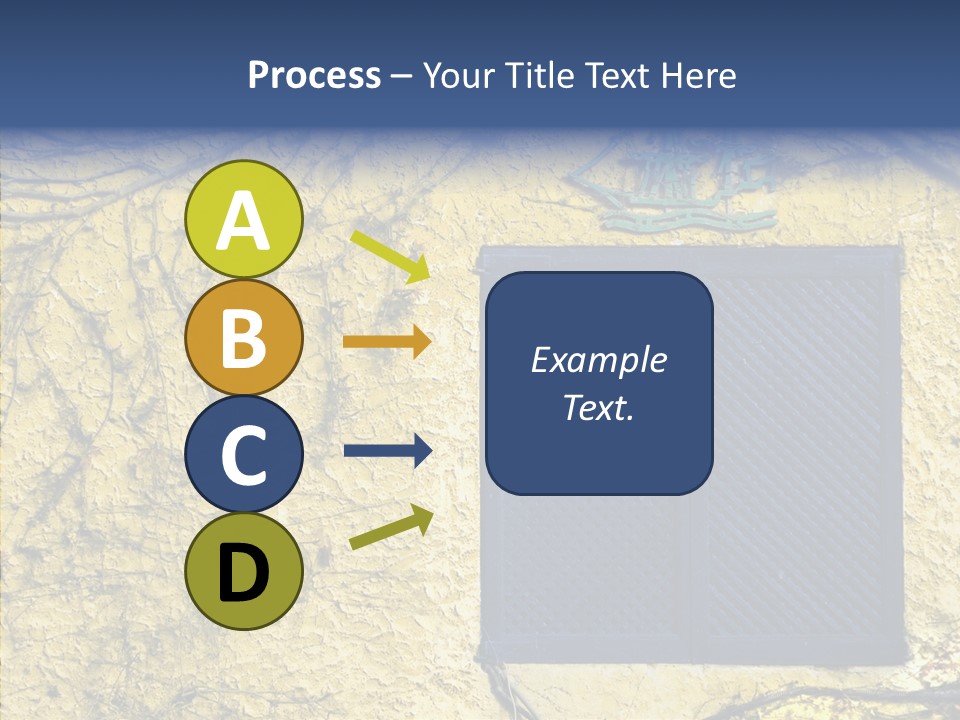 Process – Your Title Text Here

A
B
C
D

Example Text.